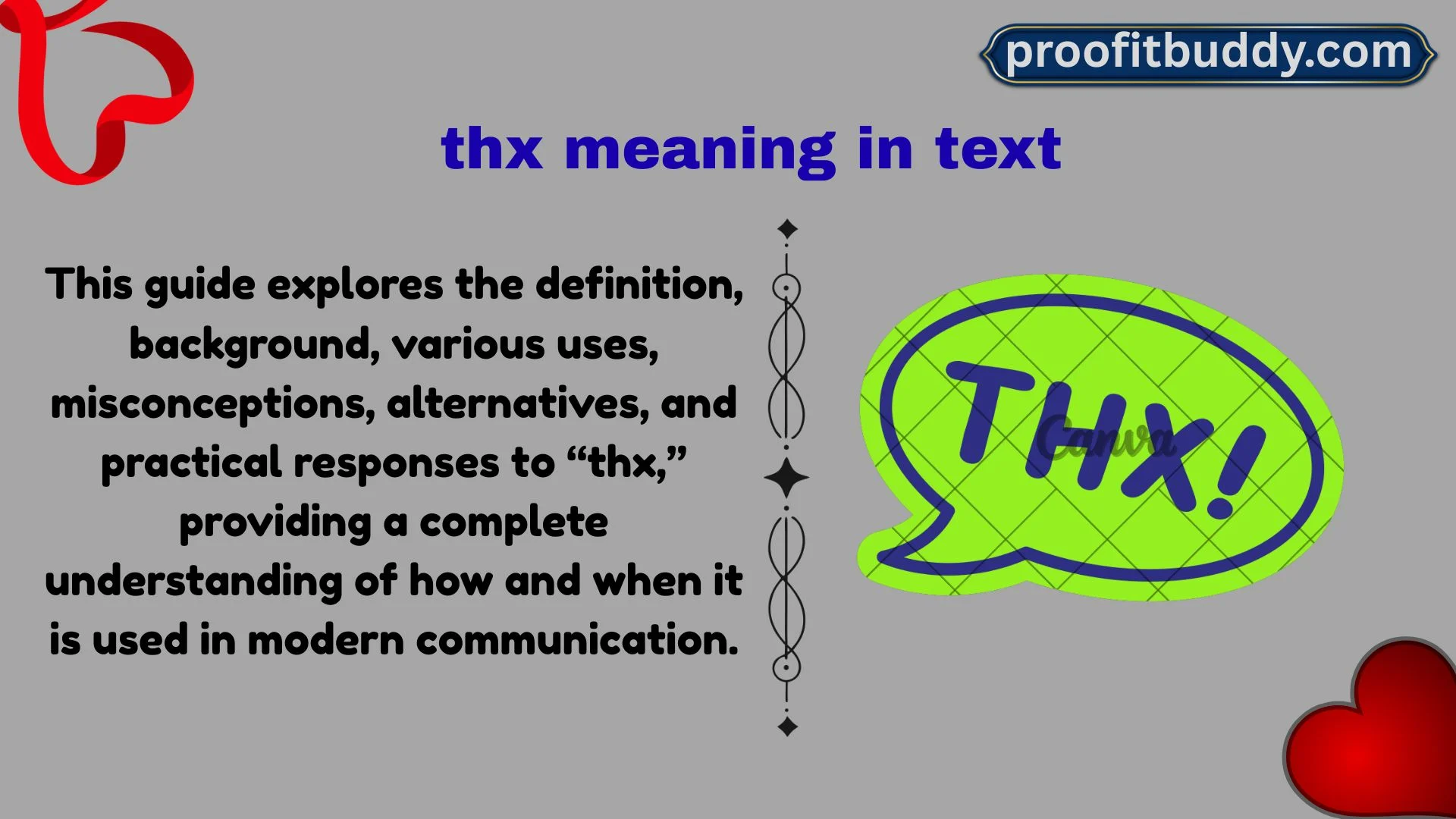 proofitbuddy.com

thx meaning in text

This guide explores the definition, background, various uses, misconceptions, alternatives, and practical responses to “thx,” providing a complete understanding of how and when it is used in modern communication.

THX!

Canva